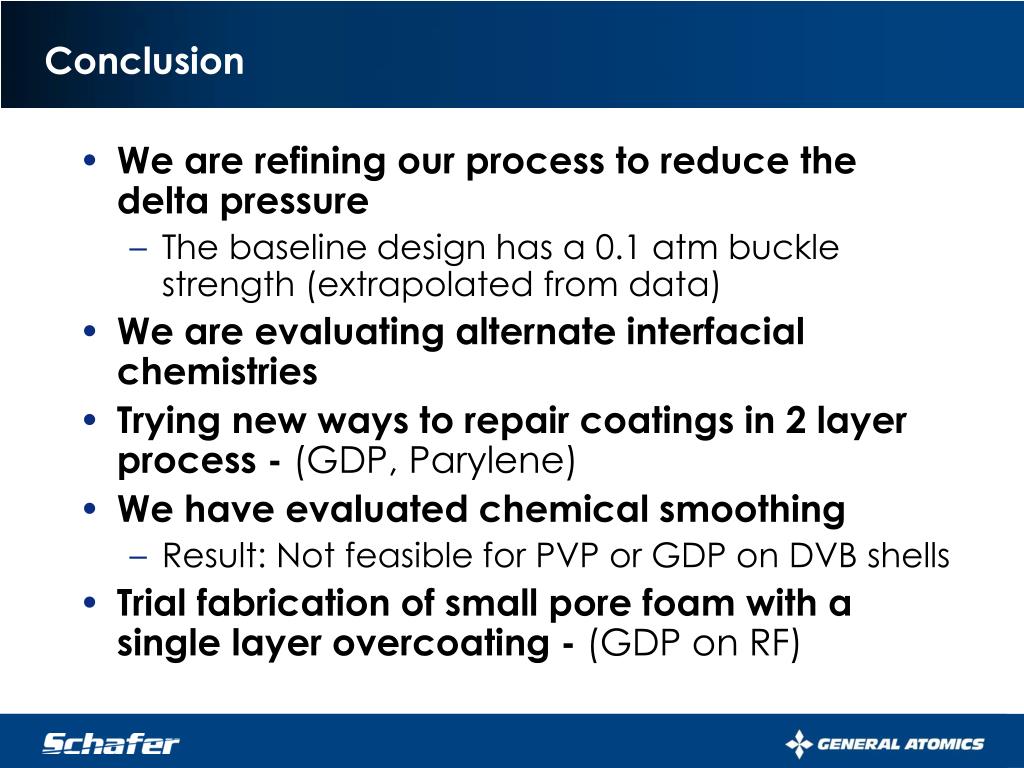 Conclusion

• We are refining our process to reduce the delta pressure
– The baseline design has a 0.1 atm buckle strength (extrapolated from data)
• We are evaluating alternate interfacial chemistries
• Trying new ways to repair coatings in 2 layer process - (GDP, Parylene)
• We have evaluated chemical smoothing
– Result: Not feasible for PVP or GDP on DVB shells
• Trial fabrication of small pore foam with a single layer overcoating - (GDP on RF)

Schafer

GENERAL ATOMICS